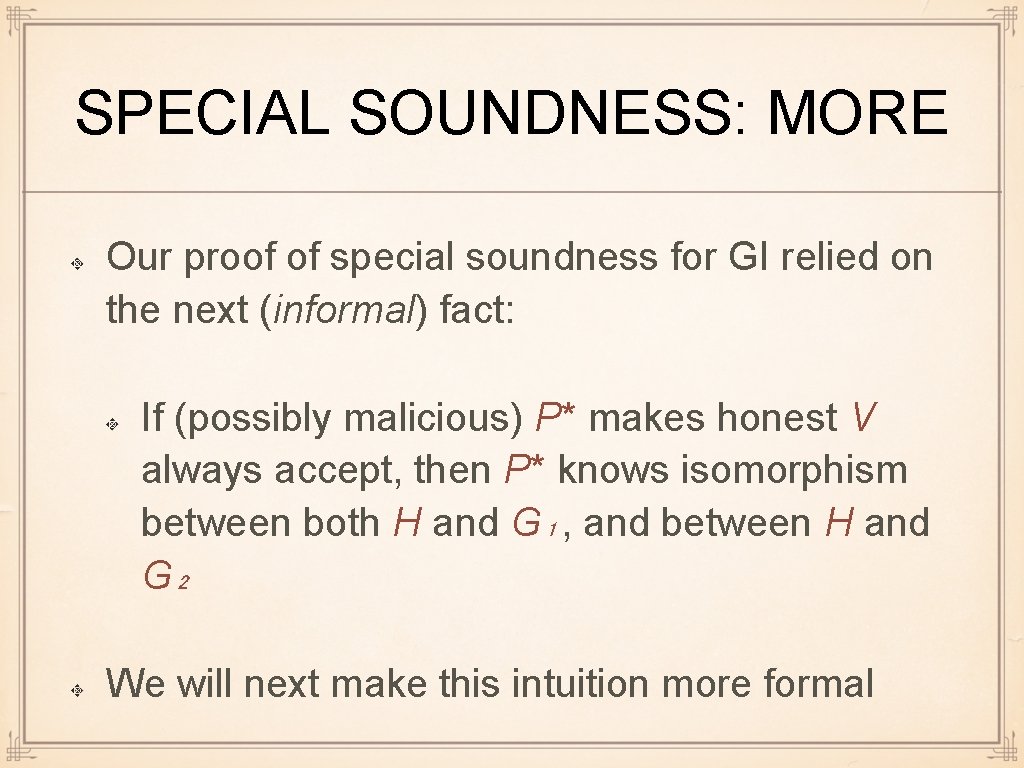 SPECIAL SOUNDNESS: MORE

Our proof of special soundness for GI relied on the next (informal) fact:

If (possibly malicious) $P^*$ makes honest $V$ always accept, then $P^*$ knows isomorphism between both $H$ and $G_1$, and between $H$ and $G_2$

We will next make this intuition more formal